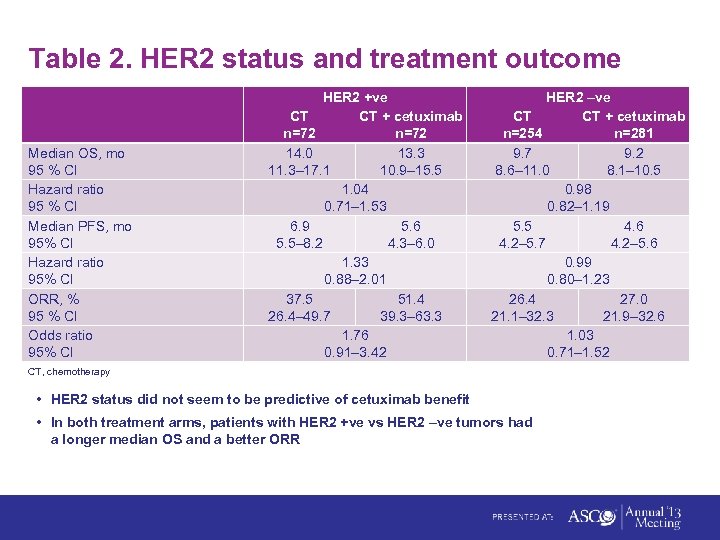 Table 2. HER2 status and treatment outcome

| | HER2 +ve CT n=72 | HER2 +ve CT + cetuximab n=72 | HER2 –ve CT n=254 | HER2 –ve CT + cetuximab n=281 |
|---|---|---|---|---|
| Median OS, mo 95 % CI | 14.0 11.3–17.1 | 13.3 10.9–15.5 | 9.7 8.6–11.0 | 9.2 8.1–10.5 |
| Hazard ratio 95 % CI | 1.04 0.71–1.53 | | 0.98 0.82–1.19 | |
| Median PFS, mo 95% CI | 6.9 5.5–8.2 | 5.6 4.3–6.0 | 5.5 4.2–5.7 | 4.6 4.2–5.6 |
| Hazard ratio 95% CI | 1.33 0.88–2.01 | | 0.99 0.80–1.23 | |
| ORR, % 95 % CI | 37.5 26.4–49.7 | 51.4 39.3–63.3 | 26.4 21.1–32.3 | 27.0 21.9–32.6 |
| Odds ratio 95% CI | 1.76 0.91–3.42 | | 1.03 0.71–1.52 | |

CT, chemotherapy

• HER2 status did not seem to be predictive of cetuximab benefit
• In both treatment arms, patients with HER2 +ve vs HER2 –ve tumors had a longer median OS and a better ORR

PRESENTED AT: ASCO Annual '13 Meeting